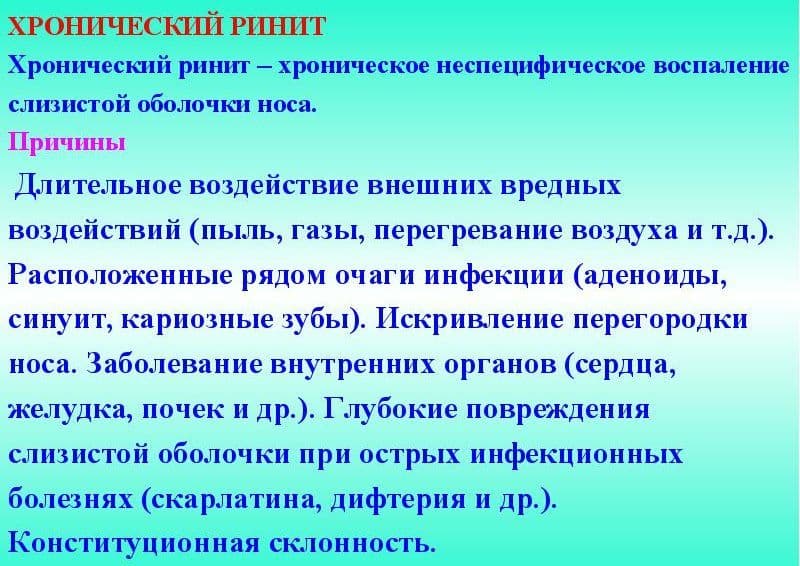 ХРОНИЧЕСКИЙ РИНИТ

Хронический ринит – хроническое неспецифическое воспаление слизистой оболочки носа.

Причины

Длительное воздействие внешних вредных воздействий (пыль, газы, перегревание воздуха и т.д.). Расположенные рядом очаги инфекции (аденоиды, синуит, кариозные зубы). Искривление перегородки носа. Заболевание внутренних органов (сердца, желудка, почек и др.). Глубокие повреждения слизистой оболочки при острых инфекционных болезнях (скарлатина, дифтерия и др.). Конституционная склонность.